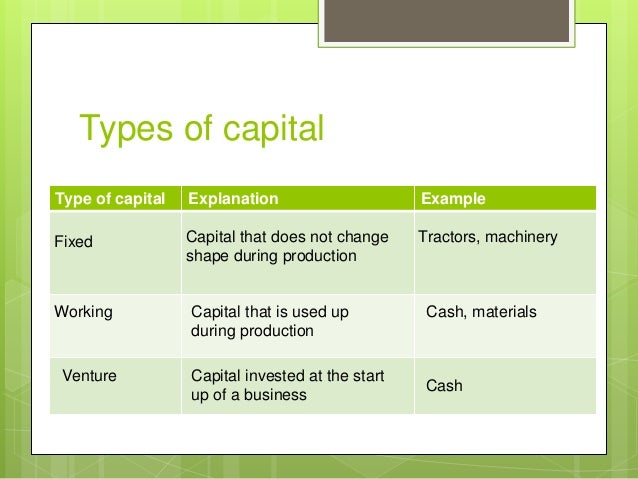 Types of capital

| Type of capital | Explanation | Example |
|---|---|---|
| Fixed | Capital that does not change shape during production | Tractors, machinery |
| Working | Capital that is used up during production | Cash, materials |
| Venture | Capital invested at the start up of a business | Cash |